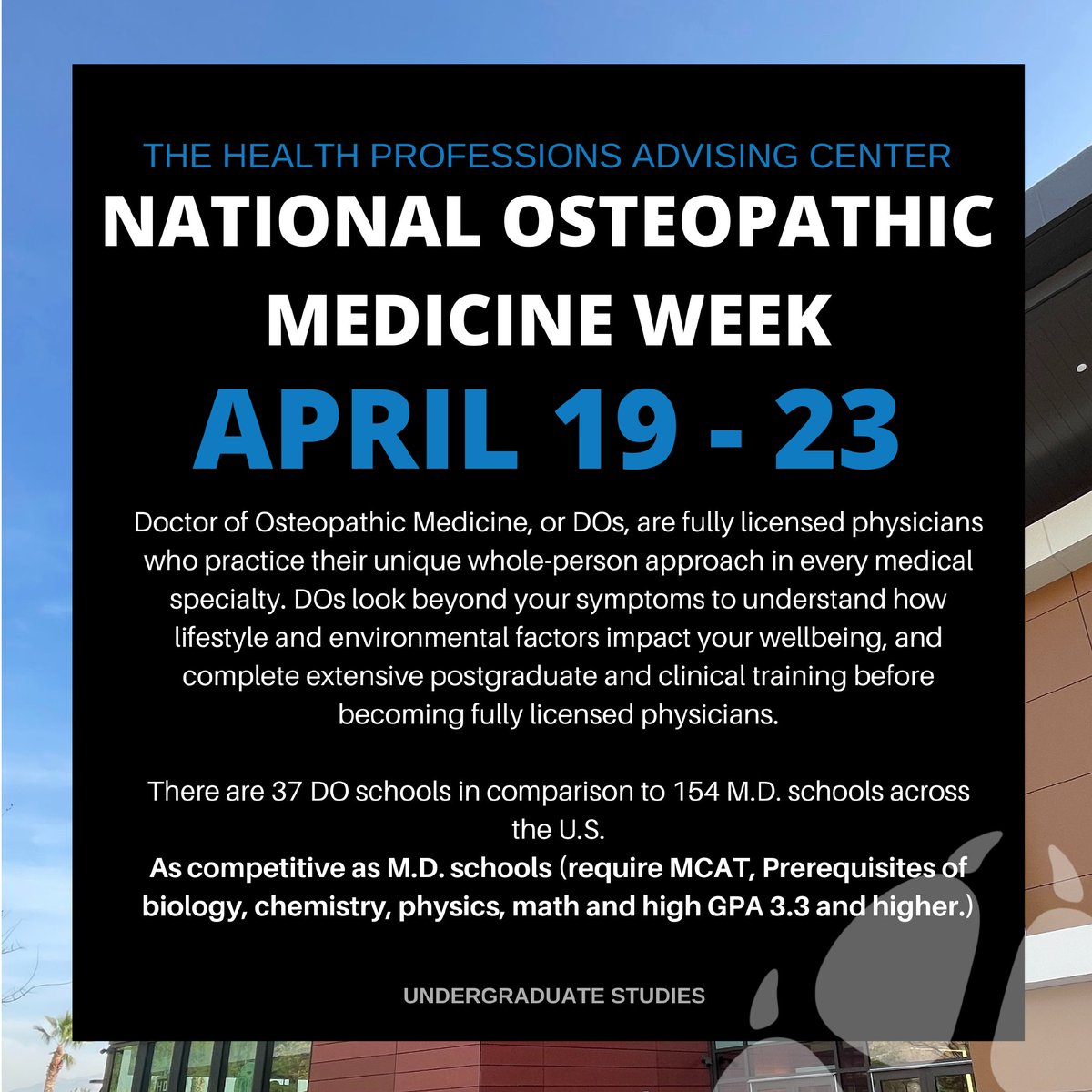 THE HEALTH PROFESSIONS ADVISING CENTER

NATIONAL OSTEOPATHIC MEDICINE WEEK

APRIL 19 - 23

Doctor of Osteopathic Medicine, or DOs, are fully licensed physicians who practice their unique whole-person approach in every medical specialty. DOs look beyond your symptoms to understand how lifestyle and environmental factors impact your wellbeing, and complete extensive postgraduate and clinical training before becoming fully licensed physicians.

There are 37 DO schools in comparison to 154 M.D. schools across the U.S.

As competitive as M.D. schools (require MCAT, Prerequisites of biology, chemistry, physics, math and high GPA 3.3 and higher.)

UNDERGRADUATE STUDIES